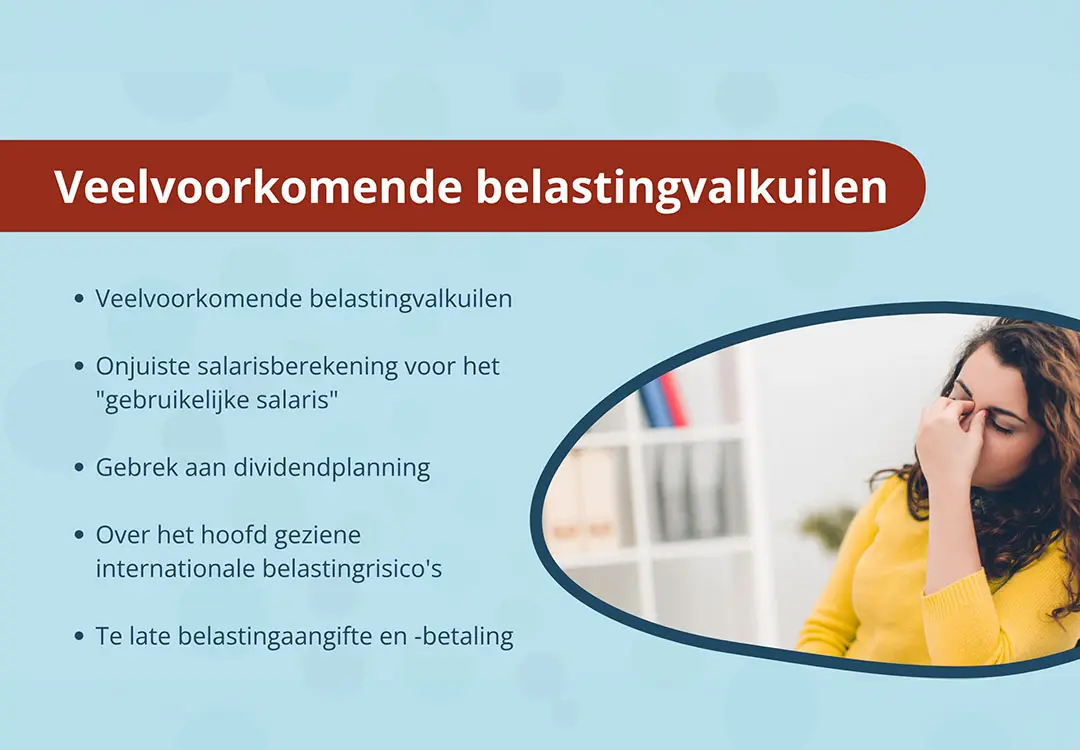 Veelvoorkomende belastingvalkuilen

• Veelvoorkomende belastingvalkuilen

• Onjuiste salarisberekening voor het "gebruikelijke salaris"

• Gebrek aan dividendplanning

• Over het hoofd geziene internationale belastingrisico's

• Te late belastingaangifte en -betaling